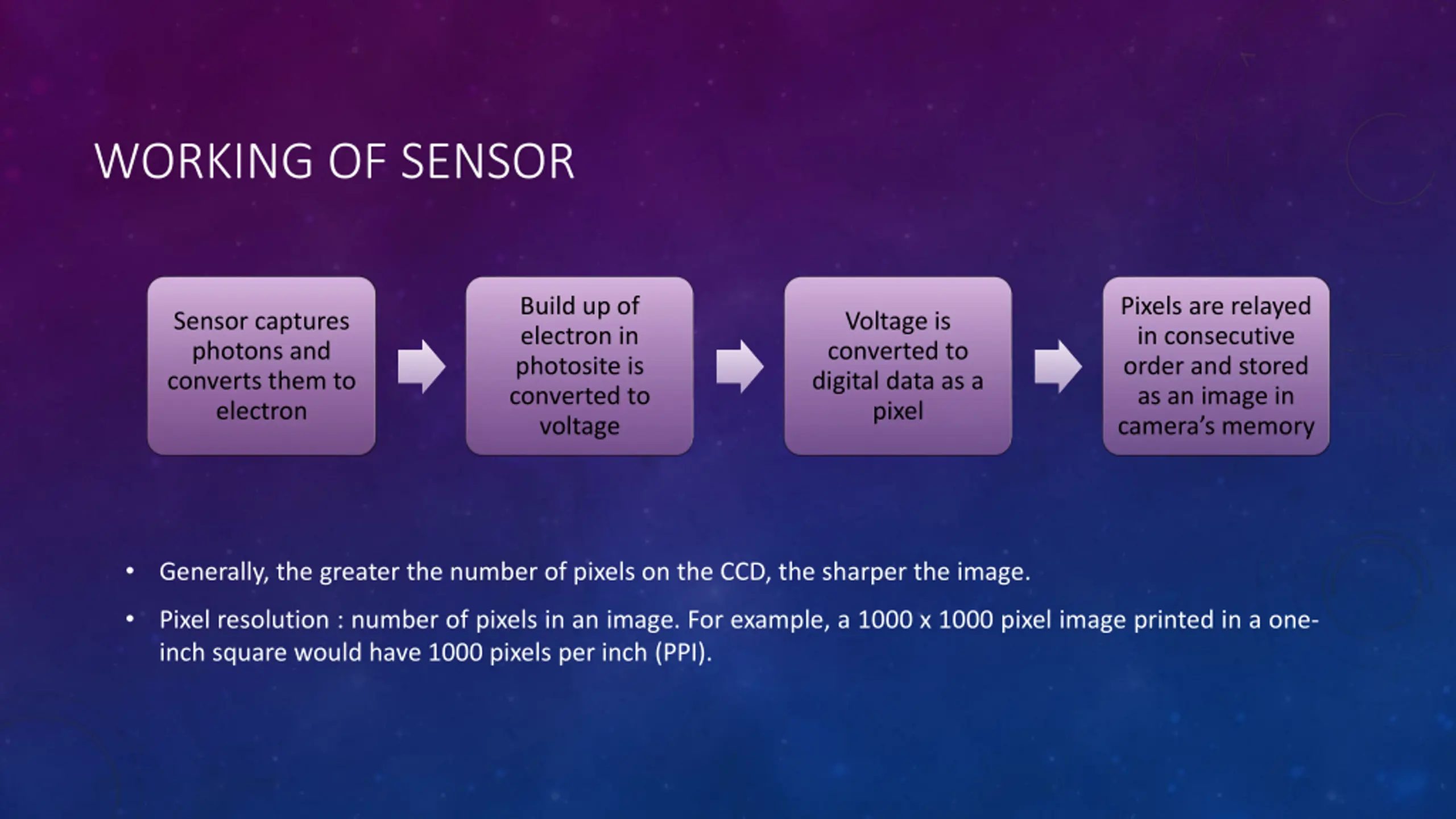 WORKING OF SENSOR

Sensor captures photons and converts them to electron

Build up of electron in photosite is converted to voltage

Voltage is converted to digital data as a pixel

Pixels are relayed in consecutive order and stored as an image in camera's memory

• Generally, the greater the number of pixels on the CCD, the sharper the image.

• Pixel resolution : number of pixels in an image. For example, a 1000 x 1000 pixel image printed in a one-inch square would have 1000 pixels per inch (PPI).